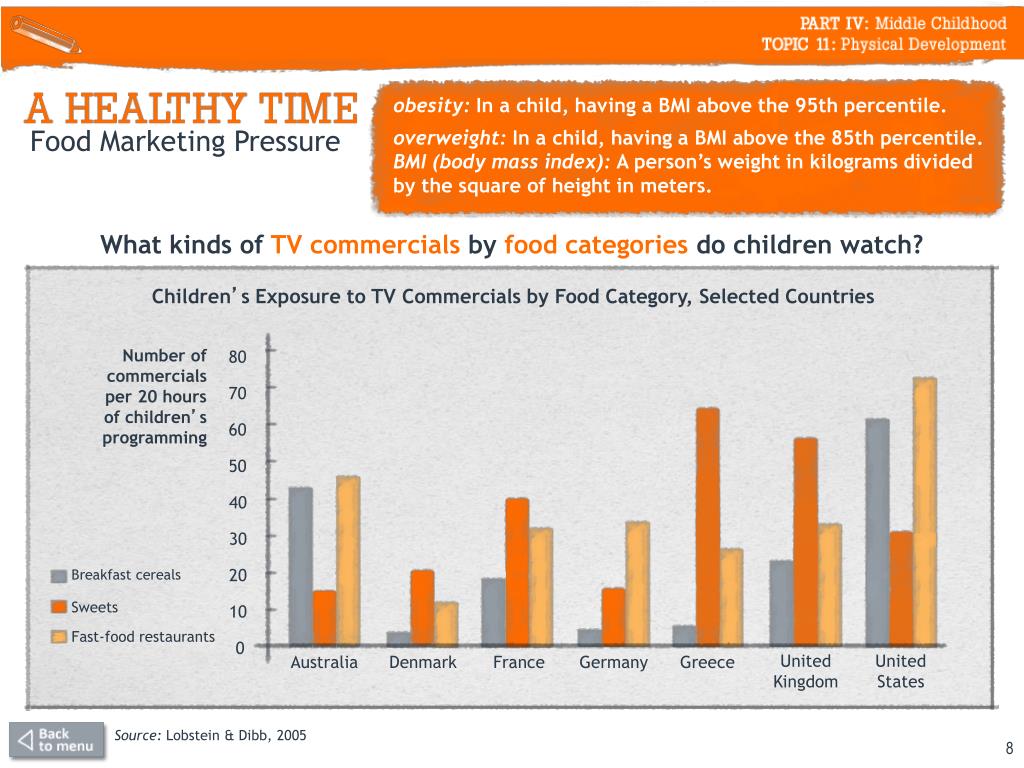 PART IV: Middle Childhood
TOPIC 11: Physical Development

A HEALTHY TIME
Food Marketing Pressure

obesity: In a child, having a BMI above the 95th percentile.
overweight: In a child, having a BMI above the 85th percentile.
BMI (body mass index): A person's weight in kilograms divided by the square of height in meters.

What kinds of TV commercials by food categories do children watch?

Children's Exposure to TV Commercials by Food Category, Selected Countries

Number of commercials per 20 hours of children's programming

80
70
60
50
40
30
20
10
0

Breakfast cereals
Sweets
Fast-food restaurants

Australia Denmark France Germany Greece United Kingdom United States

Back to menu

Source: Lobstein & Dibb, 2005

8